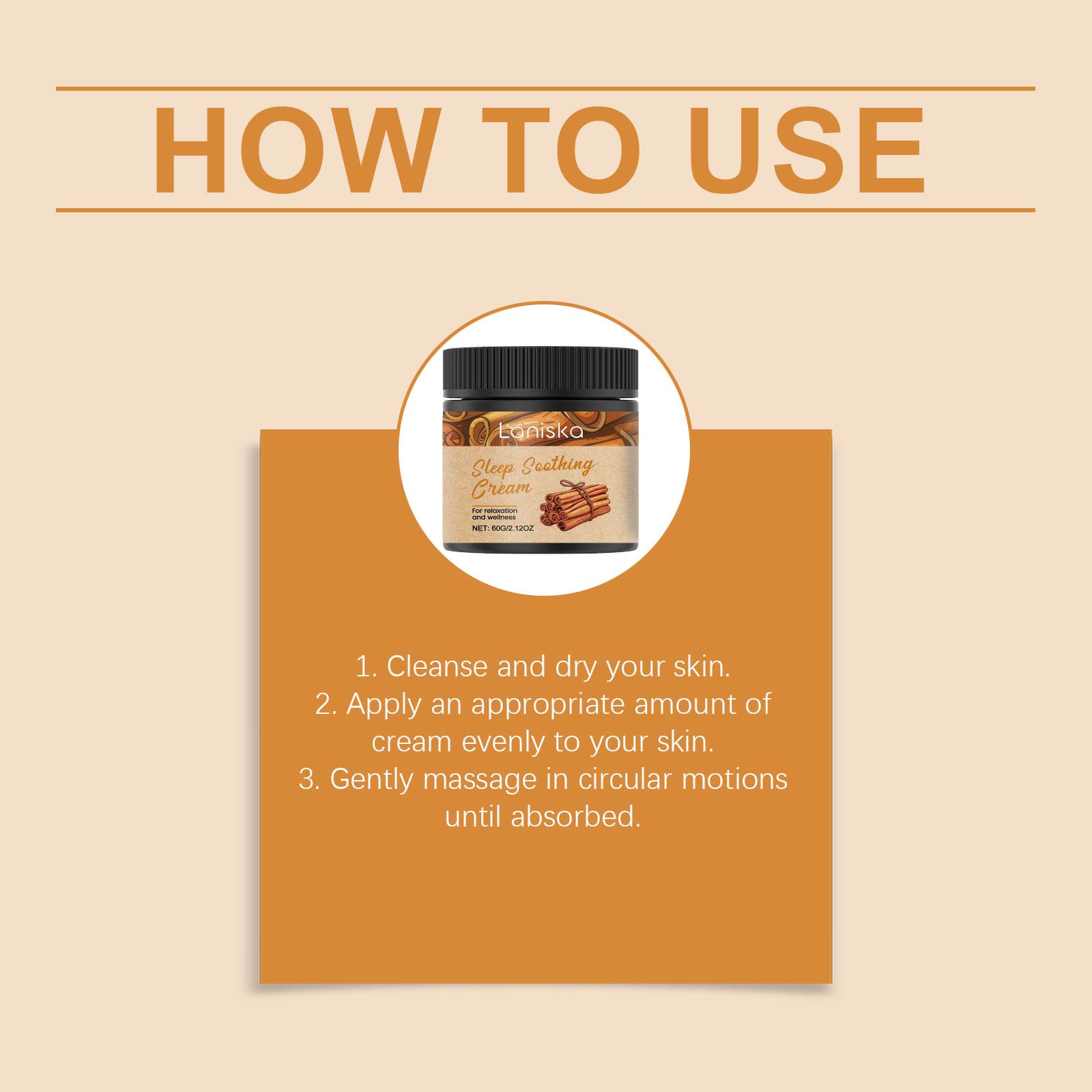 HOW TO USE

Laniska

Sleep Soothing Cream

For relaxation and wellness

NET: 60G/2.12OZ

1. Cleanse and dry your skin.
2. Apply an appropriate amount of cream evenly to your skin.
3. Gently massage in circular motions until absorbed.